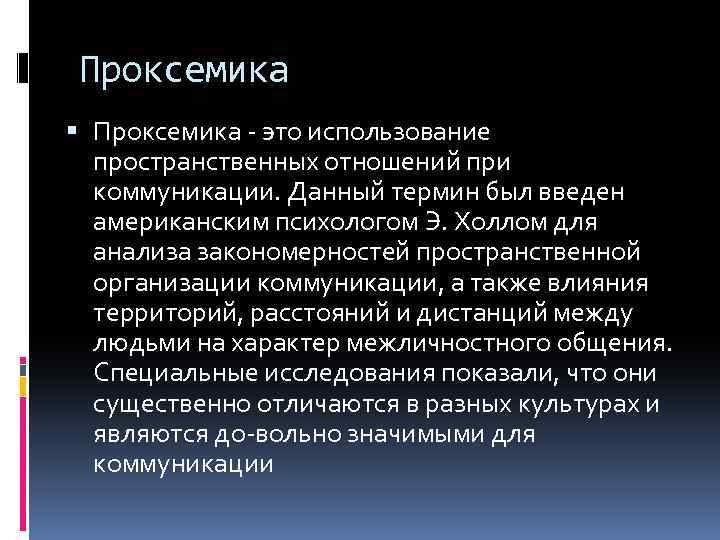 Проксемика

Проксемика - это использование пространственных отношений при коммуникации. Данный термин был введен американским психологом Э. Холлом для анализа закономерностей пространственной организации коммуникации, а также влияния территорий, расстояний и дистанций между людьми на характер межличностного общения. Специальные исследования показали, что они существенно отличаются в разных культурах и являются до-вольно значимыми для коммуникации